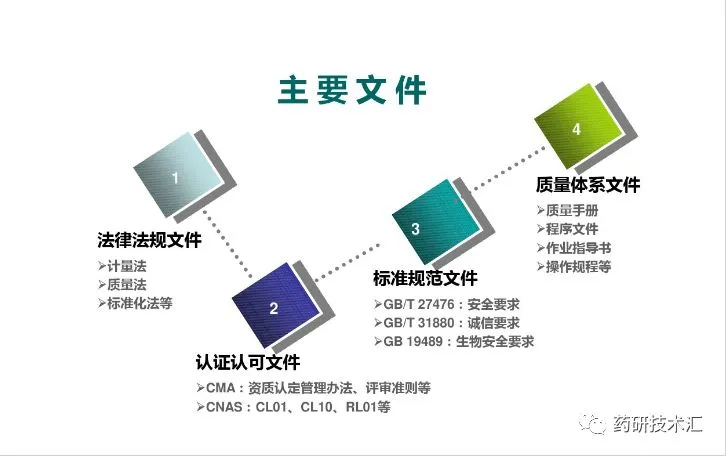 主要文件

1

法律法规文件
➢计量法
➢质量法
➢标准化法等

2

认证认可文件
➢CMA：资质认定管理办法、评审准则等
➢CNAS：CL01、CL10、RL01等

3

标准规范文件
➢GB/T 27476：安全要求
➢GB/T 31880：诚信要求
➢GB 19489：生物安全要求

4

质量体系文件
➢质量手册
➢程序文件
➢作业指导书
➢操作规程等

药研技术汇